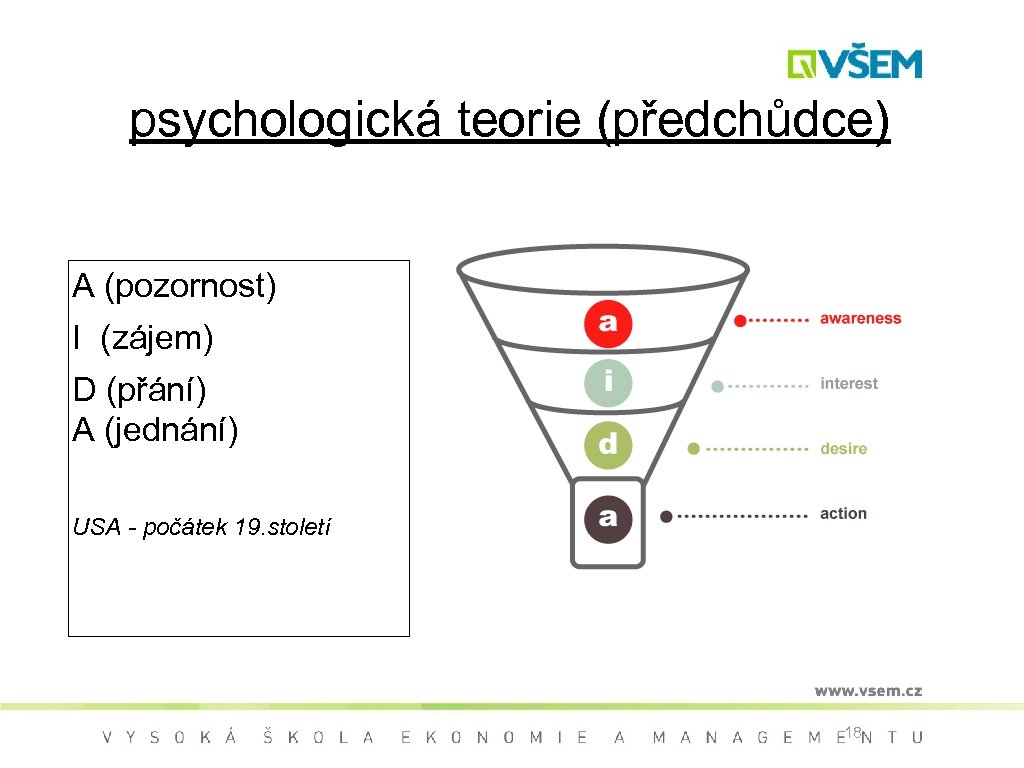 VŠEM

psychologická teorie (předchůdce)

A (pozornost)

I (zájem)

D (přání)
A (jednání)

USA - počátek 19.století

a
i
d
a

awareness
interest
desire
action

www.vsem.cz

VYSOKÁ ŠKOLA EKONOMIE A MANAGEMENTU

18